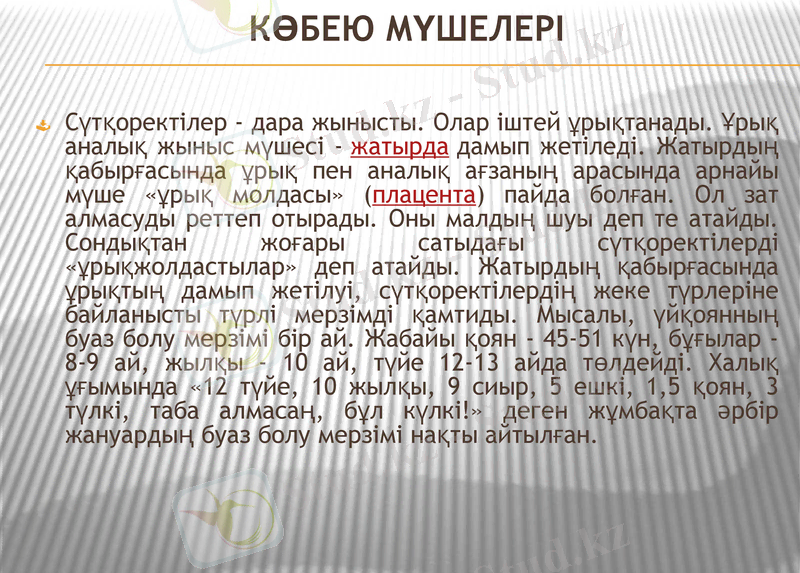 КӨБЕЮ МҮШЕЛЕРІ

Сүтқоректілер - дара жынысты. Олар іштей ұрықтанады. Ұрық аналық жыныс мүшесі - жатырда дамып жетіледі. Жатырдың қабырғасында ұрық пен аналық ағзаның арасында арнайы мүше «ұрық молдасы» (плацента) пайда болған. Ол зат алмасуды реттеп отырады. Оны малдың шуы деп те атайды. Сондықтан жоғары сатыдағы сүтқоректілерді «ұрықжолдастылар» деп атайды. Жатырдың қабырғасында ұрықтың дамып жетілуі, сүтқоректілердің жеке түрлеріне байланысты түрлі мерзімді қамтиды. Мысалы, үйқоянның буаз болу мерзімі бір ай. Жабайы қоян - 45-51 күн, бұғылар - 8-9 ай, жылқы - 10 ай, түйе 12-13 айда төлдейді. Халық ұғымында «12 түйе, 10 жылқы, 9 сиыр, 5 ешкі, 1,5 қоян, 3 түлкі, таба алмасаң, бұл күлкі!» деген жұмбақта әрбір жануардың буаз болу мерзімі нақты айтылған.

Stud.kz - Stud.kz